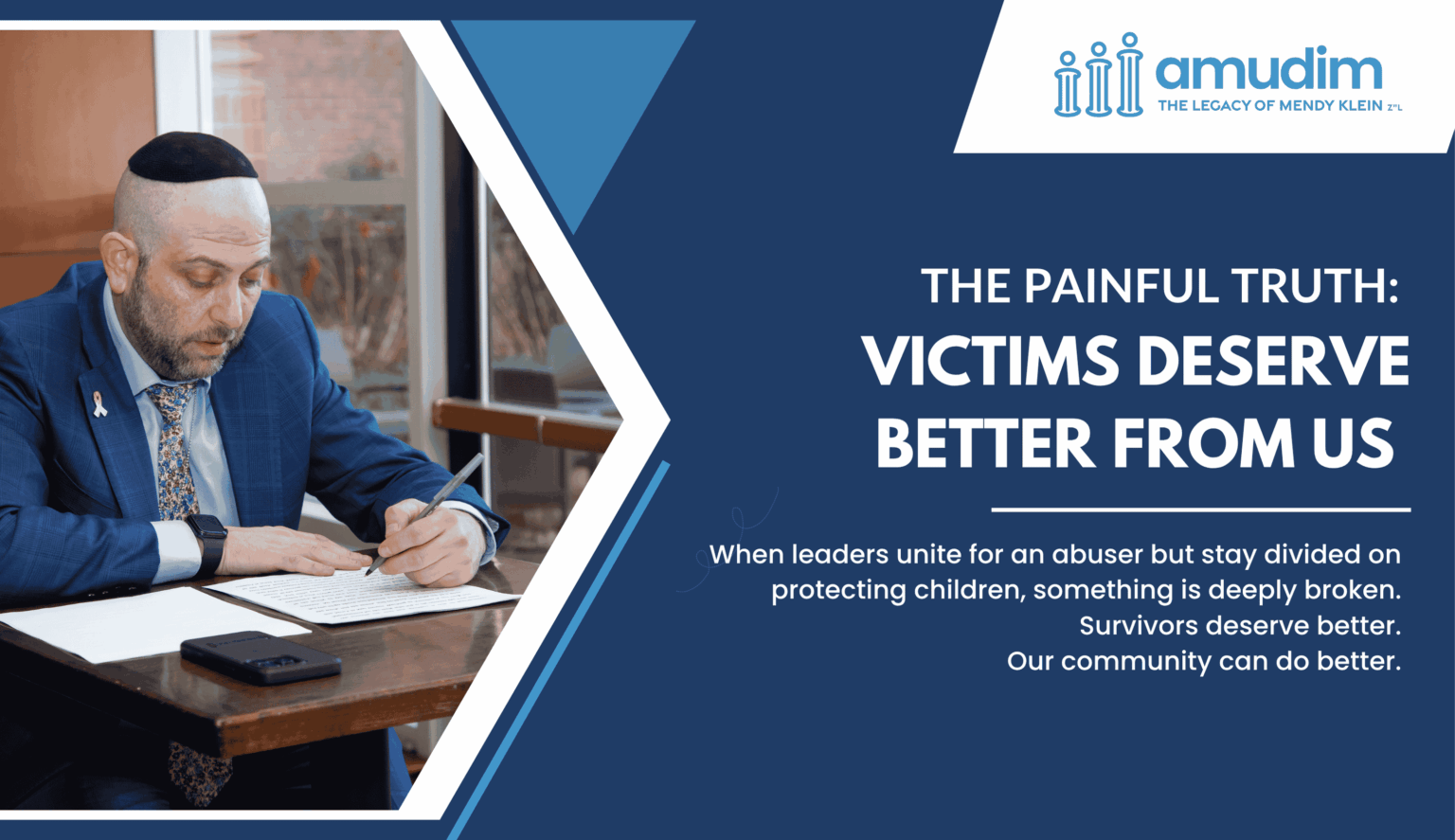 amudim
THE LEGACY OF MENDY KLEIN Z"L

THE PAINFUL TRUTH:
VICTIMS DESERVE BETTER FROM US

When leaders unite for an abuser but stay divided on protecting children, something is deeply broken.
Survivors deserve better.
Our community can do better.